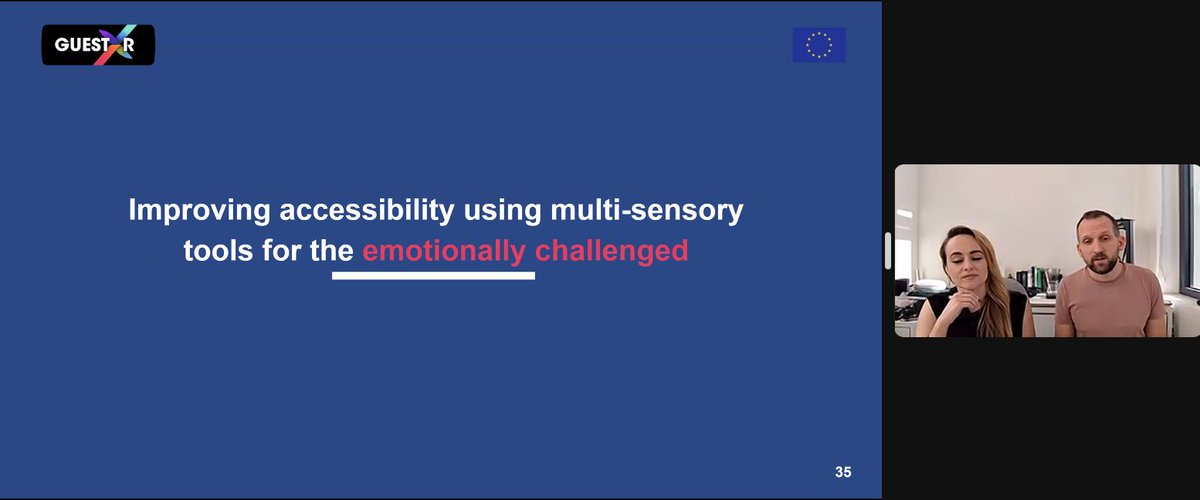 GUESTXR

Improving accessibility using multi-sensory tools for the emotionally challenged

35